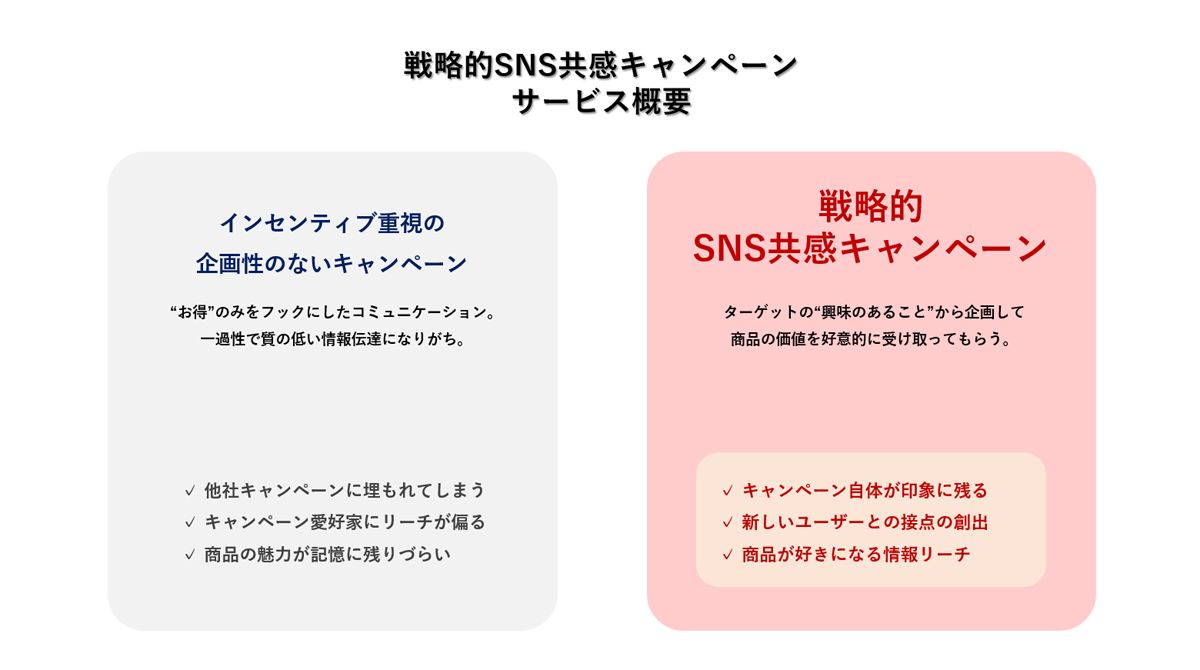 戦略的SNS共感キャンペーン
サービス概要

インセンティブ重視の
企画性のないキャンペーン

“お得”のみをフックにしたコミュニケーション。
一過性で質の低い情報伝達になりがち。

✓ 他社キャンペーンに埋もれてしまう
✓ キャンペーン愛好家にリーチが偏る
✓ 商品の魅力が記憶に残りづらい

戦略的
SNS共感キャンペーン

ターゲットの“興味のあること”から企画して
商品の価値を好意的に受け取ってもらう。

✓ キャンペーン自体が印象に残る
✓ 新しいユーザーとの接点の創出
✓ 商品が好きになる情報リーチ